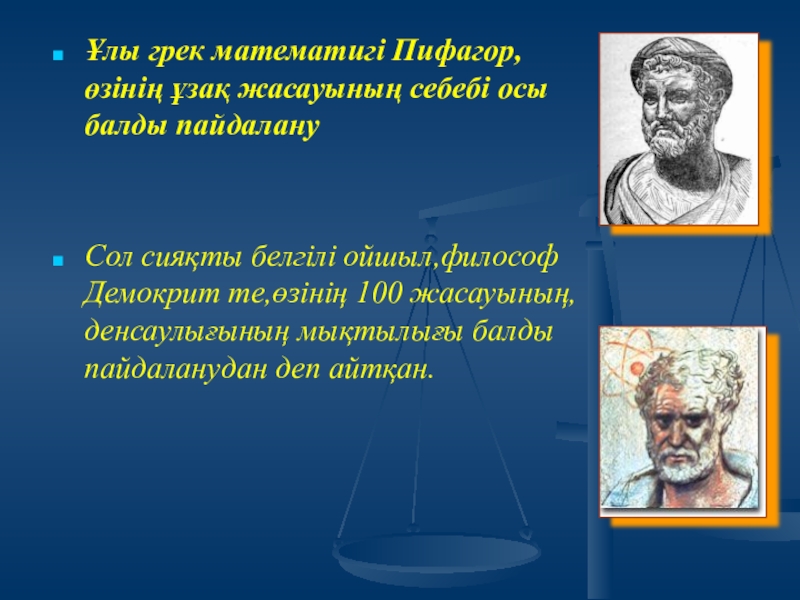 Ұлы грек математигі Пифагор, өзінің ұзақ жасауының себебі осы балды пайдалану

Сол сияқты белгілі ойшыл,философ Демокрит те,өзінің 100 жасауының, денсаулығының мықтылығы балды пайдаланудан деп айтқан.